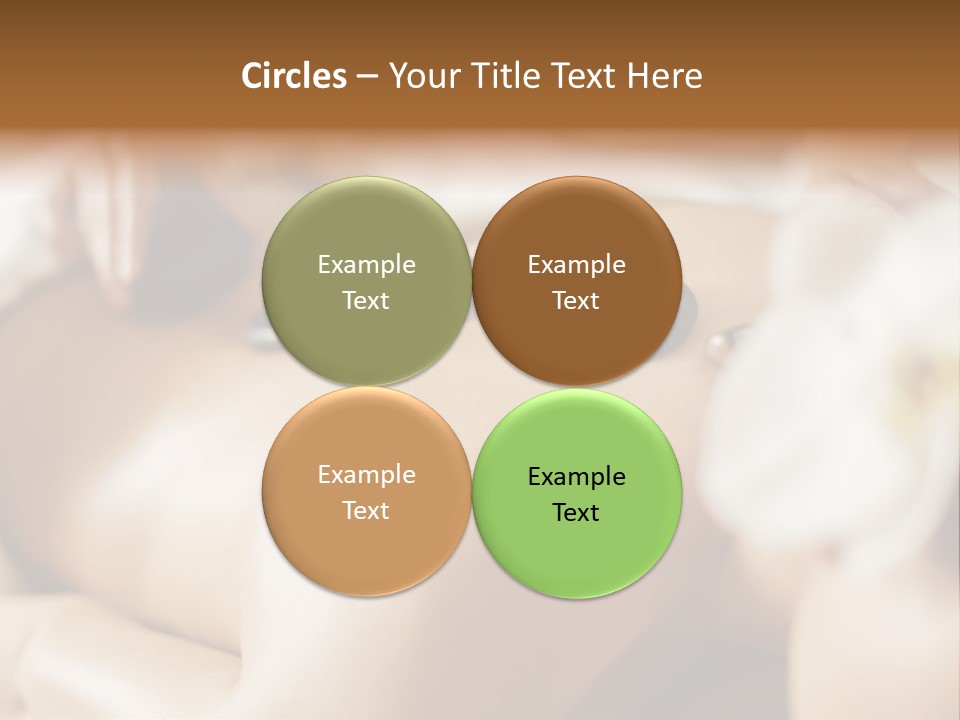 Circles – Your Title Text Here

Example Text

Example Text

Example Text

Example Text